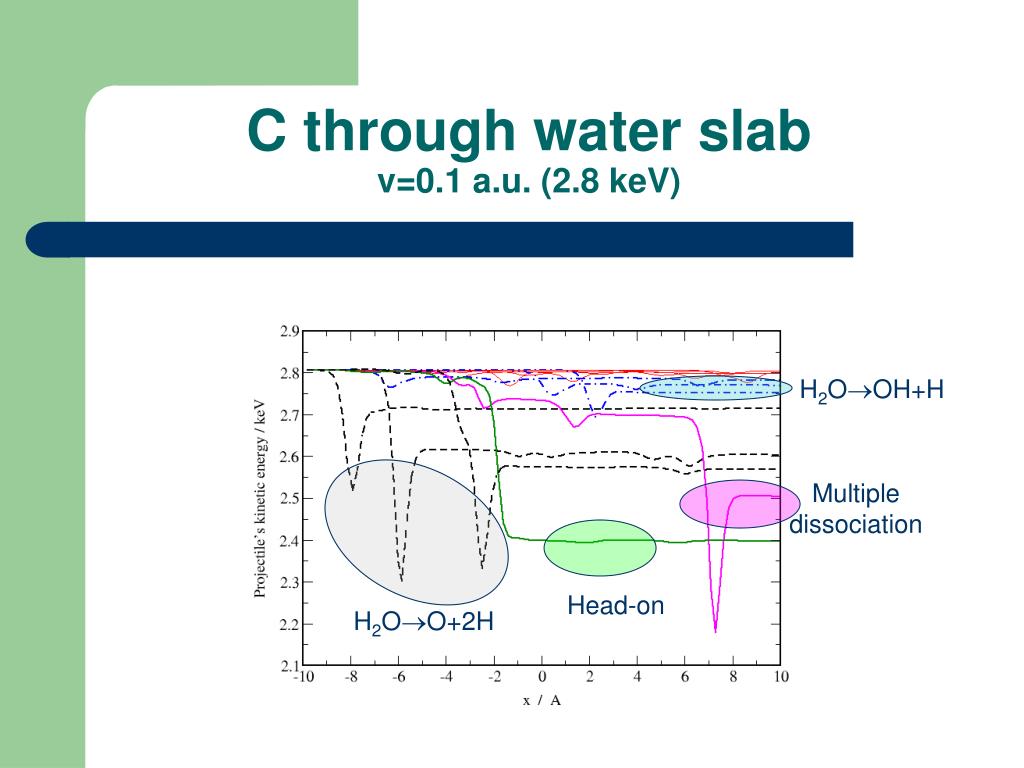 C through water slab
v=0.1 a.u. (2.8 keV)

Projectile's kinetic energy / keV

2.9
2.8
2.7
2.6
2.5
2.4
2.3
2.2
2.1

-10 -8 -6 -4 -2 0 2 4 6 8 10

x / A

$H_2O \rightarrow OH+H$

Multiple dissociation

Head-on

$H_2O \rightarrow O+2H$